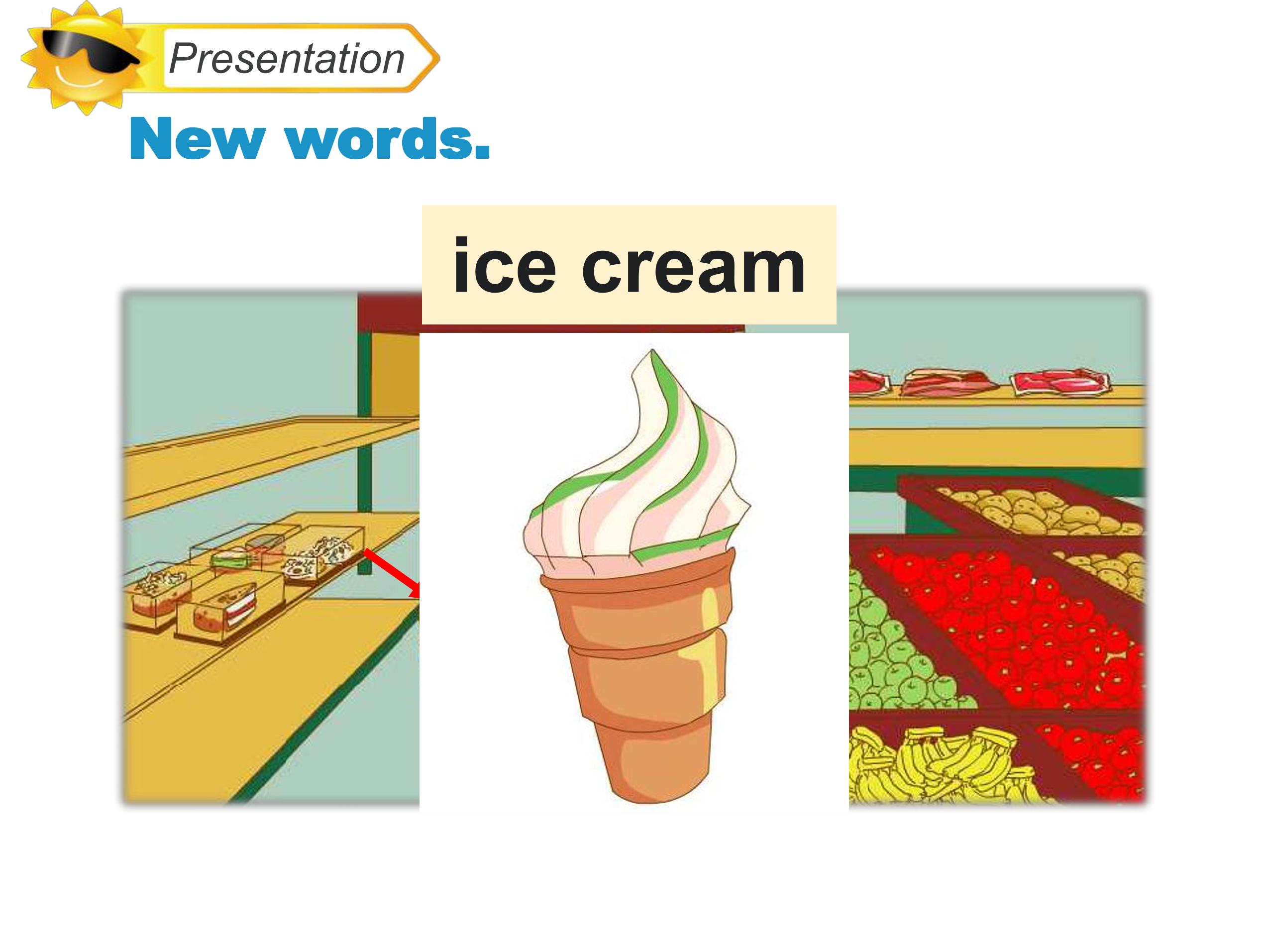 Presentation

New words.

ice cream